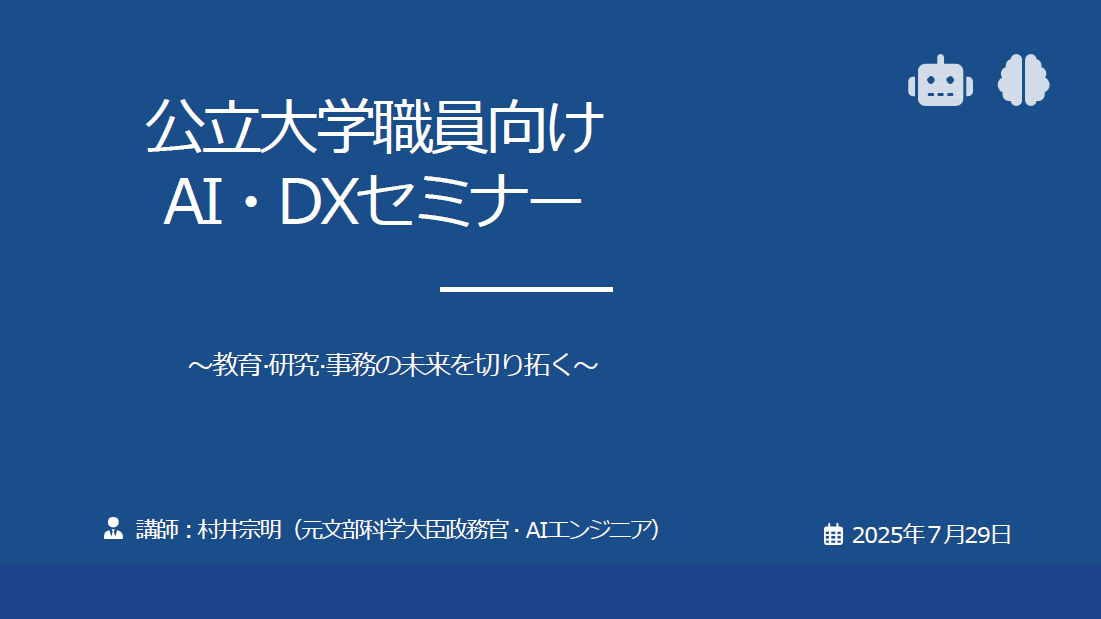 公立大学職員向け
AI・DXセミナー

～教育·研究·事務の未来を切り拓く～

講師：村井宗明（元文部科学大臣政務官・AIエンジニア）

2025年7月29日